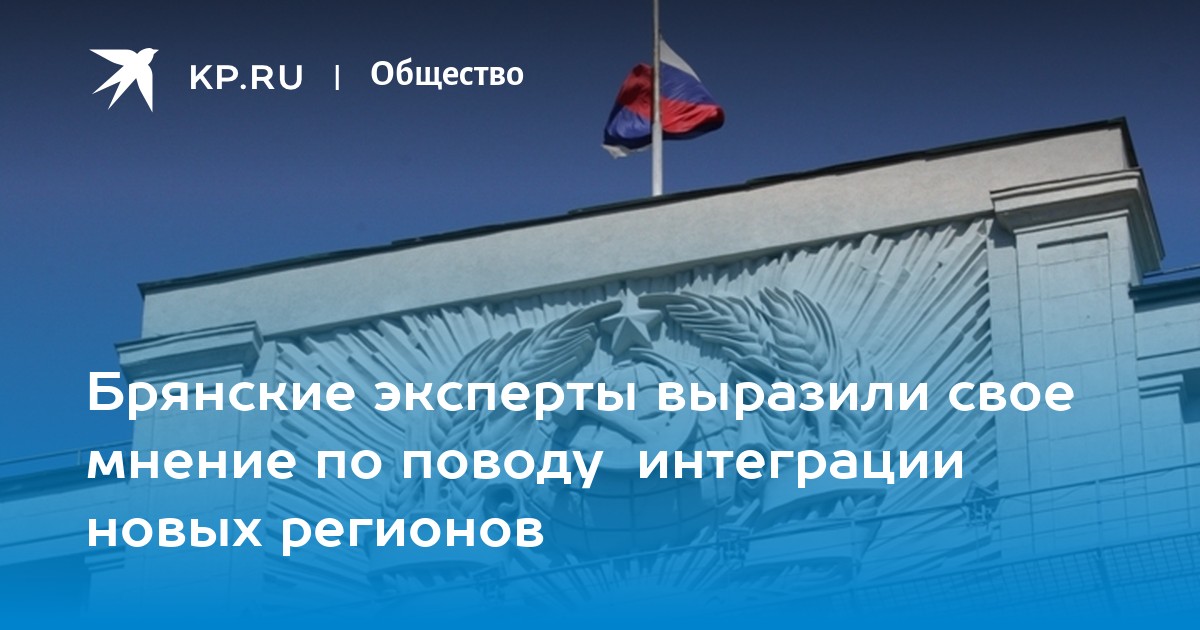 KP.RU | Общество

Брянские эксперты выразили свое мнение по поводу интеграции новых регионов